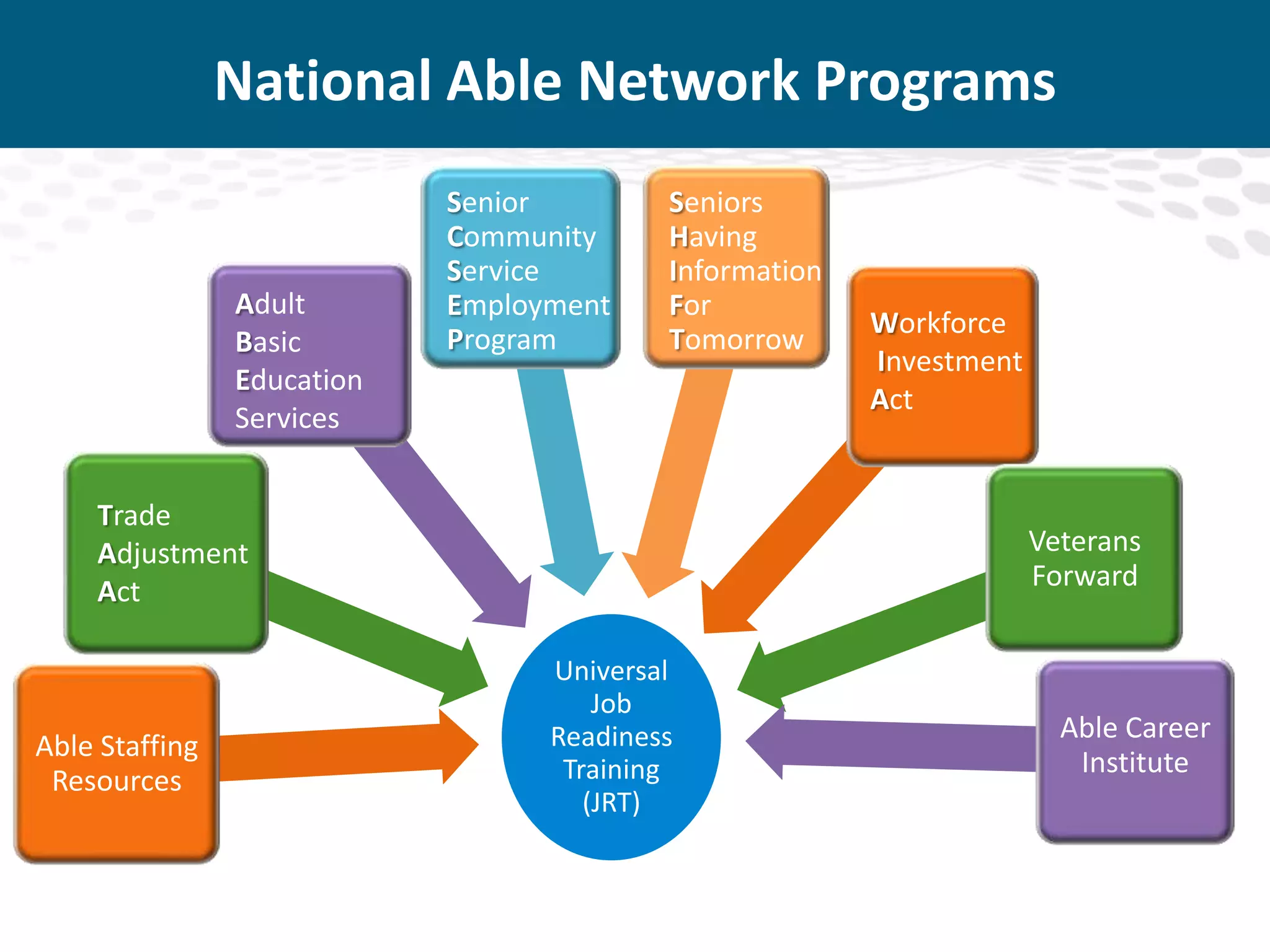 National Able Network Programs

Able Staffing Resources

Trade Adjustment Act

Adult Basic Education Services

Senior Community Service Employment Program

Seniors Having Information For Tomorrow

Workforce Investment Act

Veterans Forward

Able Career Institute

Universal Job Readiness Training (JRT)